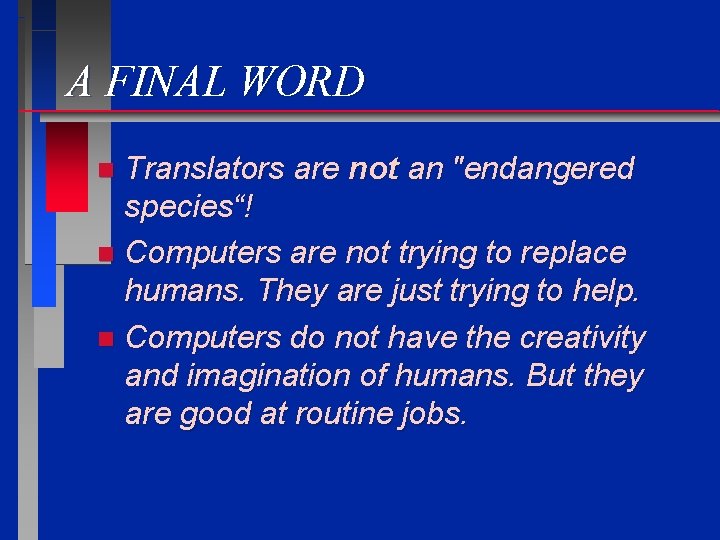 A FINAL WORD

Translators are not an "endangered species“!

Computers are not trying to replace humans. They are just trying to help.

Computers do not have the creativity and imagination of humans. But they are good at routine jobs.